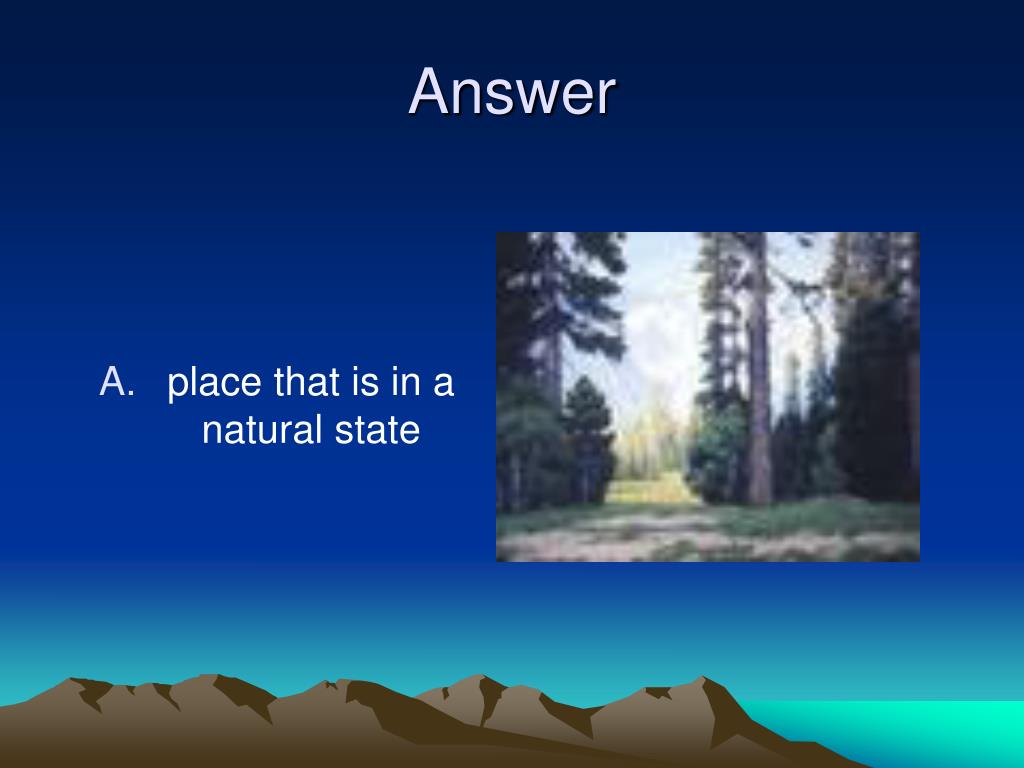 Answer

A. place that is in a natural state